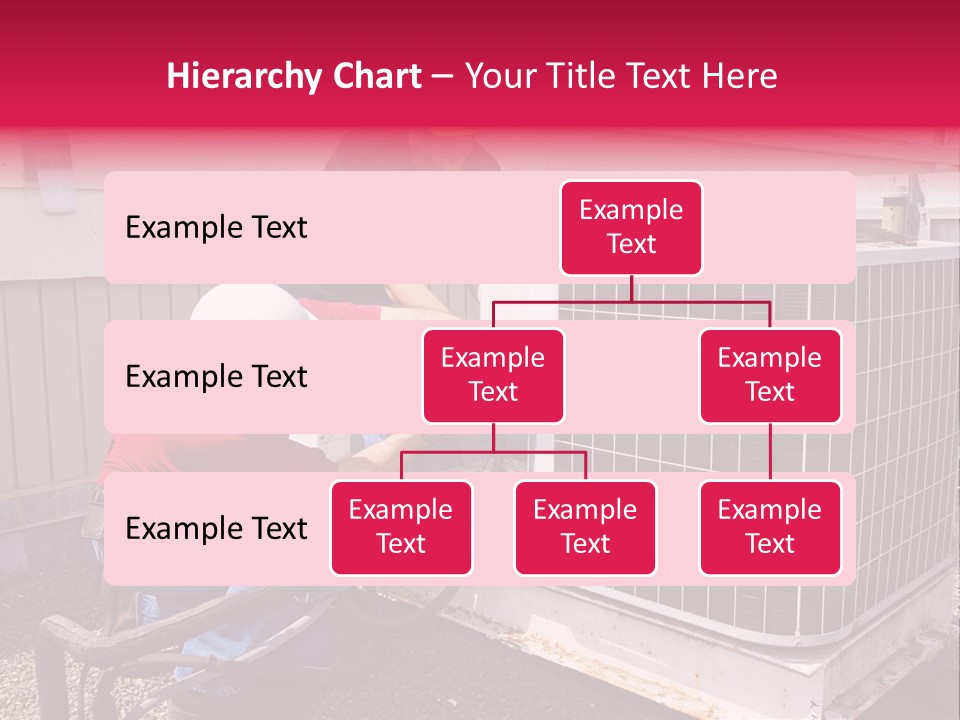 Hierarchy Chart – Your Title Text Here

Example Text

Example Text

Example Text

Example Text

Example Text

Example Text

Example Text

Example Text

Example Text